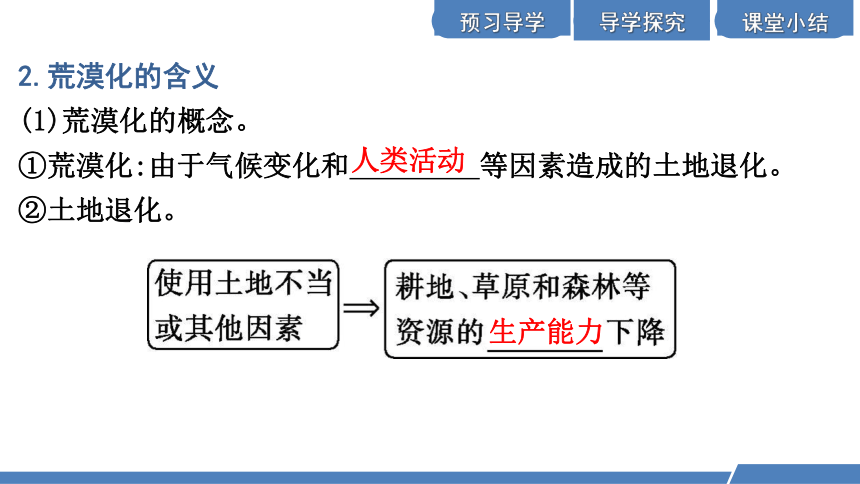 预习导学　导学探究　课堂小结

2. 荒漠化的含义

(1)荒漠化的概念。

①荒漠化:由于气候变化和人类活动等因素造成的土地退化。

②土地退化。

使用土地不当或其他因素 ⟹ 耕地、草原和森林等资源的生产能力下降